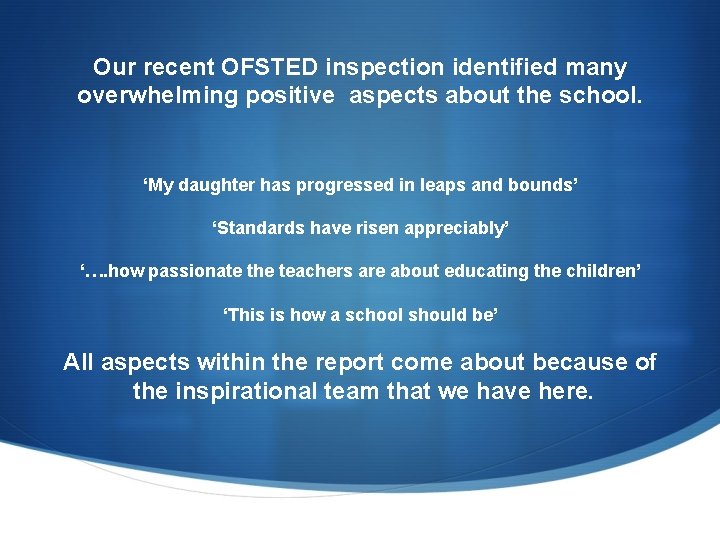 Our recent OFSTED inspection identified many overwhelming positive  aspects about the school.

‘My daughter has progressed in leaps and bounds’

‘Standards have risen appreciably’

‘….how passionate the teachers are about educating the children’

‘This is how a school should be’

All aspects within the report come about because of the inspirational team that we have here.